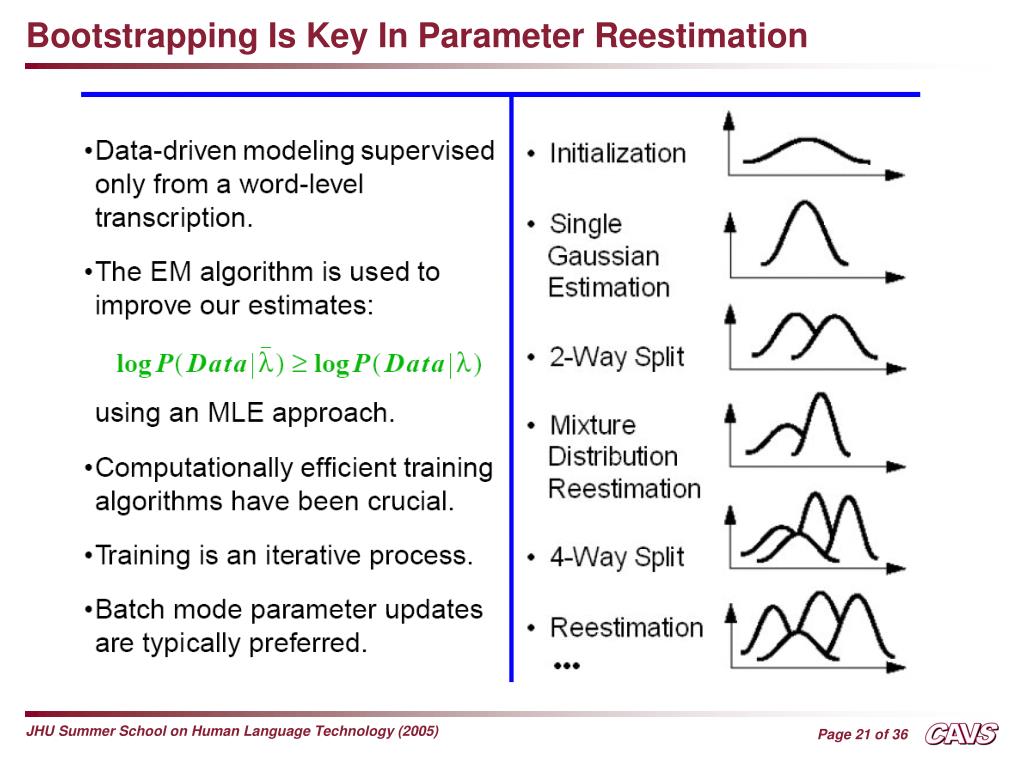 Bootstrapping Is Key In Parameter Reestimation

•Data-driven modeling supervised only from a word-level transcription.

•The EM algorithm is used to improve our estimates:

$\log P(Data|\bar{\lambda}) \geq \log P(Data|\lambda)$

using an MLE approach.

•Computationally efficient training algorithms have been crucial.

•Training is an iterative process.

•Batch mode parameter updates are typically preferred.

• Initialization

• Single Gaussian Estimation

• 2-Way Split

• Mixture Distribution Reestimation

• 4-Way Split

• Reestimation

•••

JHU Summer School on Human Language Technology (2005)

Page 21 of 36

CAVS